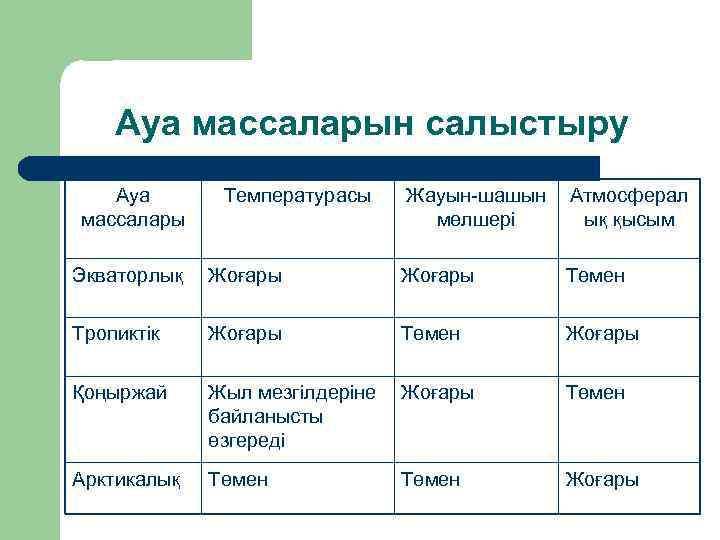 Ауа массаларын салыстыру

| Ауа массалары | Температурасы | Жауын-шашын мөлшері | Атмосфералық қысым |
|---|---|---|---|
| Экваторлық | Жоғары | Жоғары | Төмен |
| Тропиктік | Жоғары | Төмен | Жоғары |
| Қоңыржай | Жыл мезгілдеріне байланысты өзгереді | Жоғары | Төмен |
| Арктикалық | Төмен | Төмен | Жоғары |